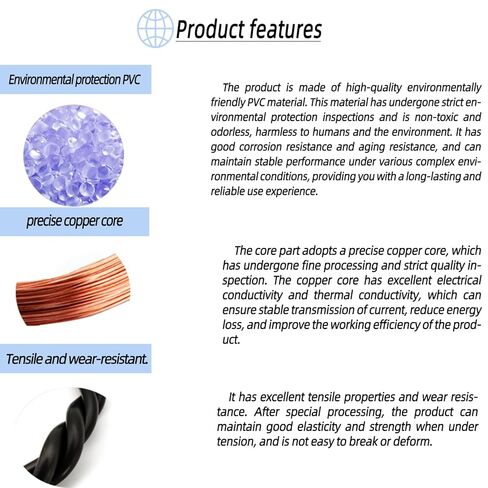 Product features

Environmental protection PVC

The product is made of high-quality environmentally friendly PVC material. This material has undergone strict environmental protection inspections and is non-toxic and odorless, harmless to humans and the environment. It has good corrosion resistance and aging resistance, and can maintain stable performance under various complex environmental conditions, providing you with a long-lasting and reliable use experience.

precise copper core

The core part adopts a precise copper core, which has undergone fine processing and strict quality inspection. The copper core has excellent electrical conductivity and thermal conductivity, which can ensure stable transmission of current, reduce energy loss, and improve the working efficiency of the product.

Tensile and wear-resistant.

It has excellent tensile properties and wear resistance. After special processing, the product can maintain good elasticity and strength when under tension, and is not easy to break or deform.